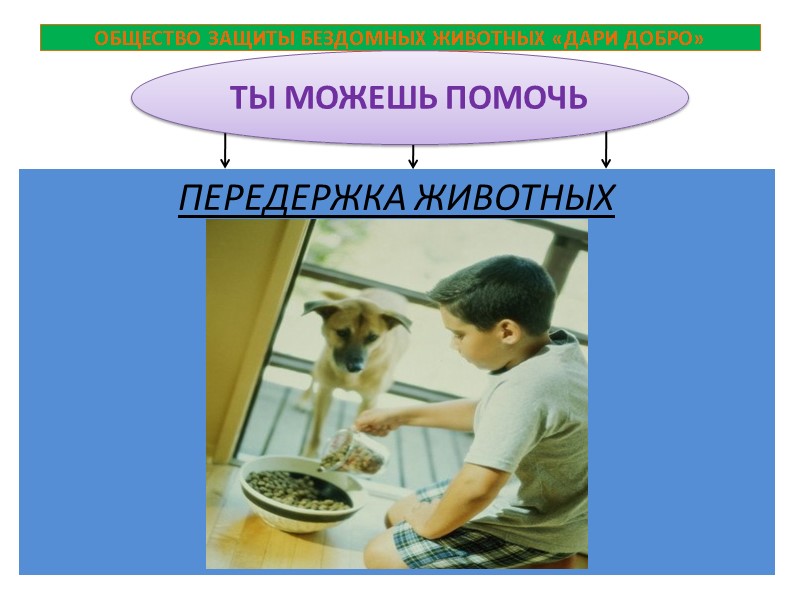 ОБЩЕСТВО ЗАЩИТЫ БЕЗДОМНЫХ ЖИВОТНЫХ «ДАРИ ДОБРО»

ТЫ МОЖЕШЬ ПОМОЧЬ

ПЕРЕДЕРЖКА ЖИВОТНЫХ